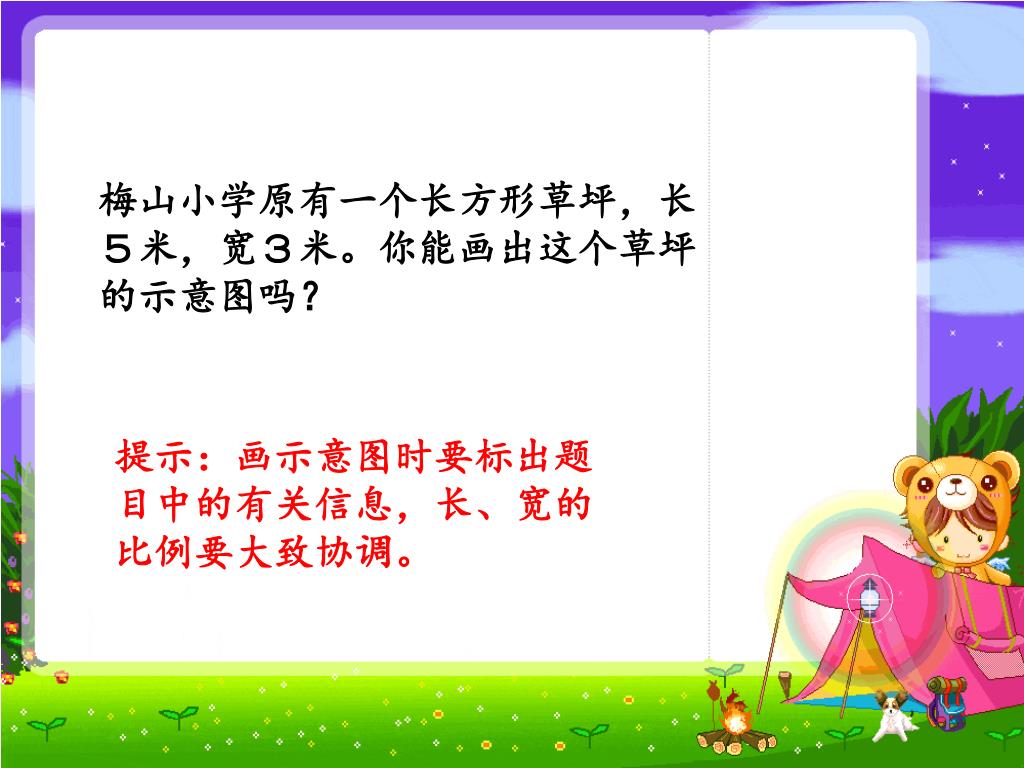 梅山小学原有一个长方形草坪，长５米，宽３米。你能画出这个草坪的示意图吗？

提示：画示意图时要标出题目中的有关信息，长、宽的比例要大致协调。